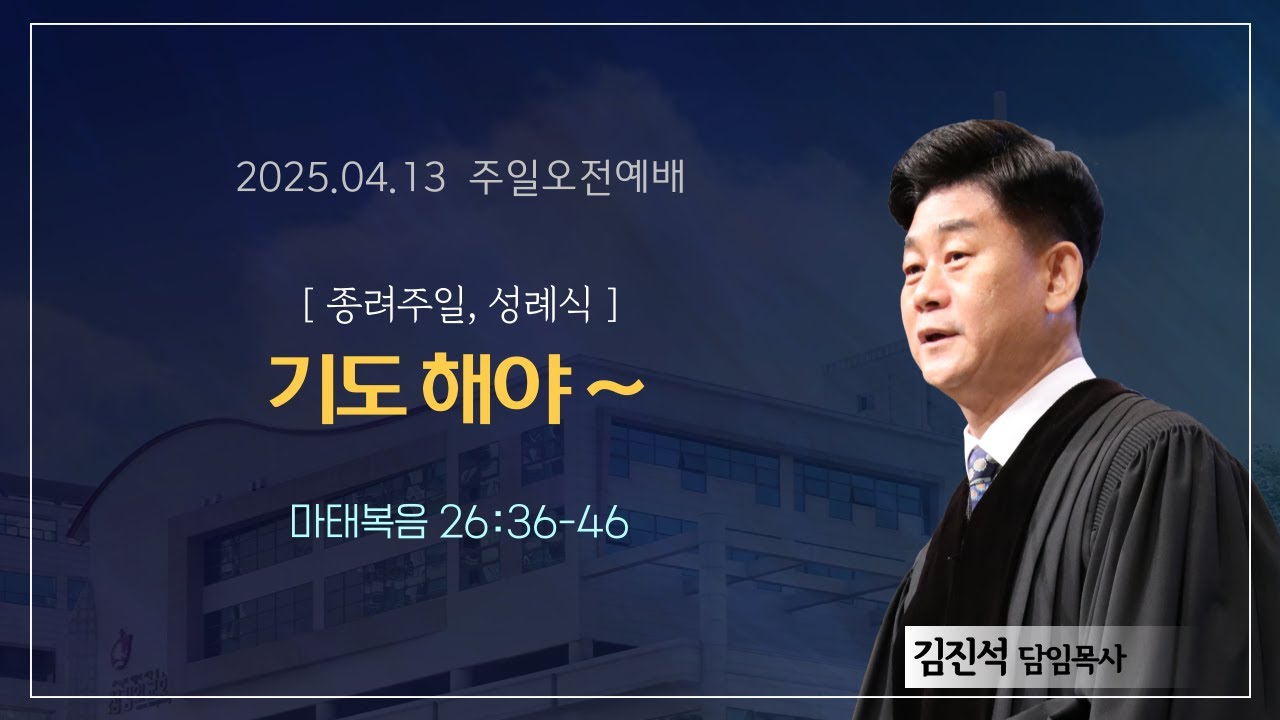 2025.04.13 주일오전예배

[ 종려주일, 성례식 ]

기도 해야 ~

마태복음 26:36-46

김진석 담임목사